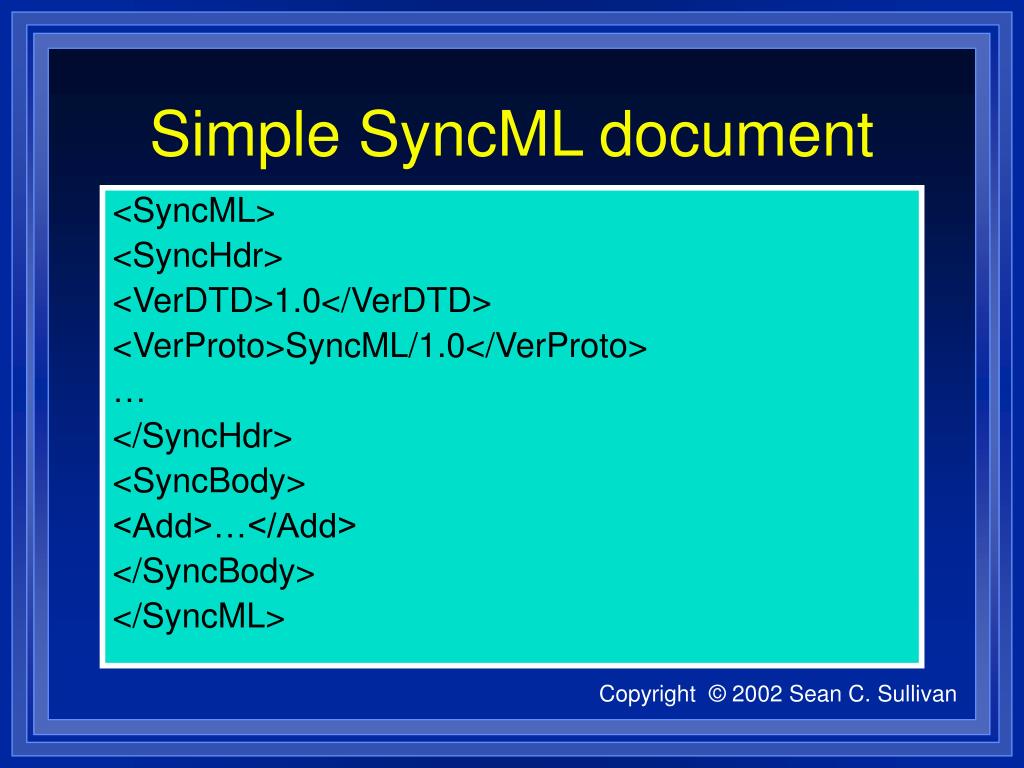 Simple SyncML document

<SyncML>
<SyncHdr>
<VerDTD>1.0</VerDTD>
<VerProto>SyncML/1.0</VerProto>
…
</SyncHdr>
<SyncBody>
<Add>…</Add>
</SyncBody>
</SyncML>

Copyright © 2002 Sean C. Sullivan